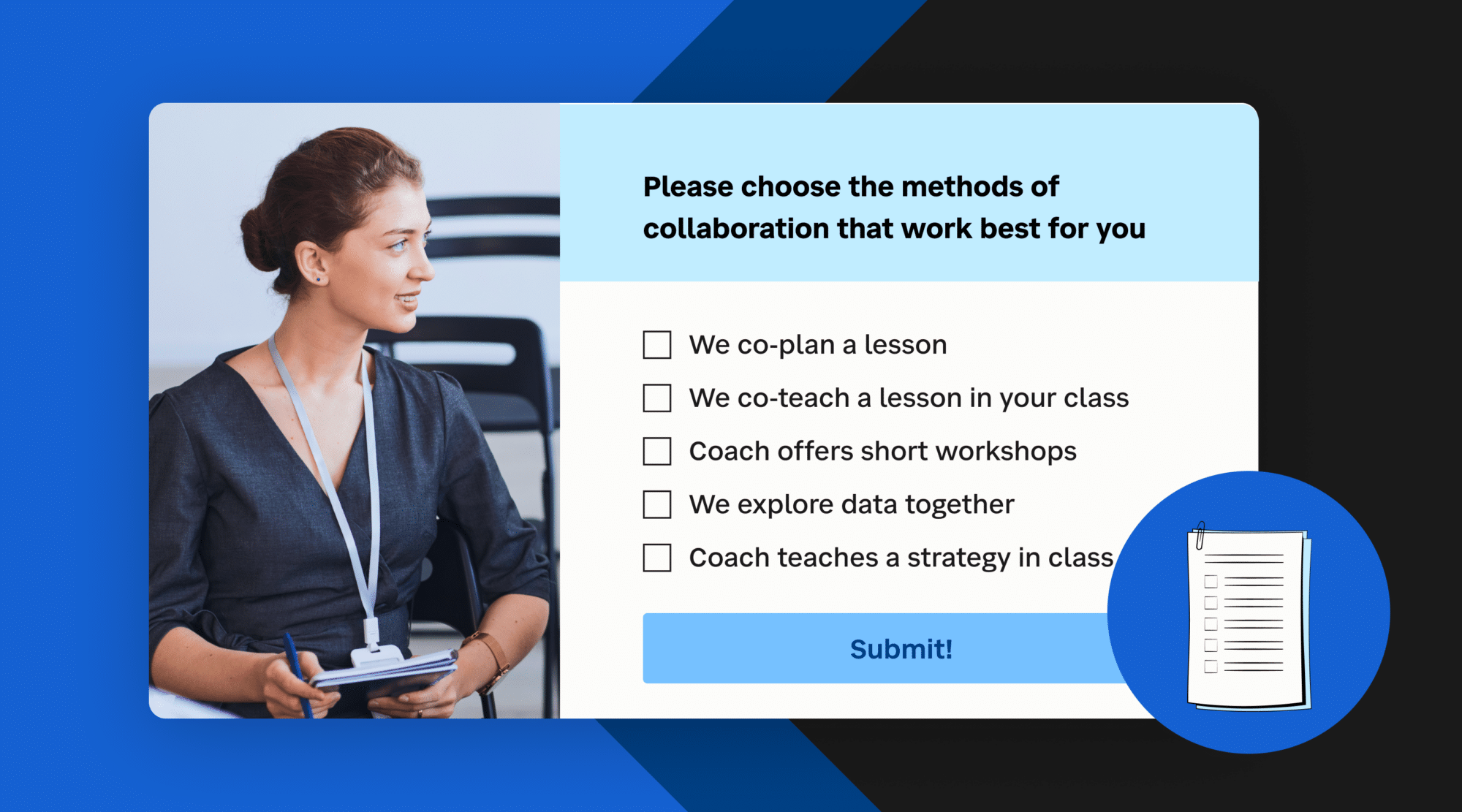 Please choose the methods of collaboration that work best for you

☐ We co-plan a lesson
☐ We co-teach a lesson in your class
☐ Coach offers short workshops
☐ We explore data together
☐ Coach teaches a strategy in class

Submit!